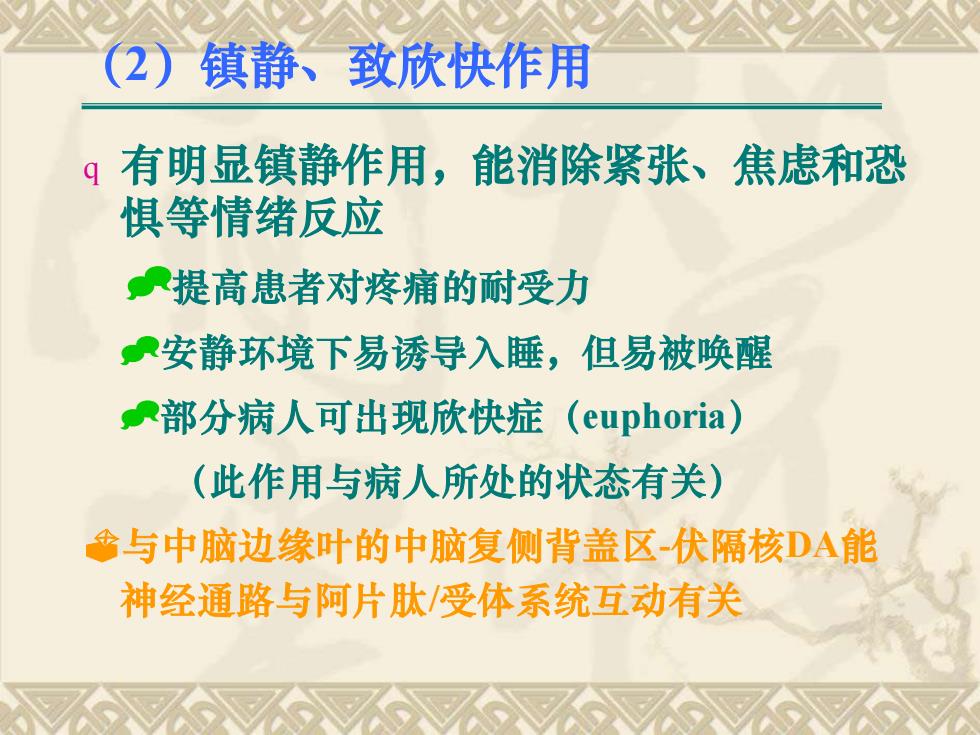 （2）镇静、致欣快作用

q 有明显镇静作用，能消除紧张、焦虑和恐惧等情绪反应

提高患者对疼痛的耐受力

安静环境下易诱导入睡，但易被唤醒

部分病人可出现欣快症（euphoria）

（此作用与病人所处的状态有关）

与中脑边缘叶的中脑复侧背盖区-伏隔核DA能神经通路与阿片肽/受体系统互动有关